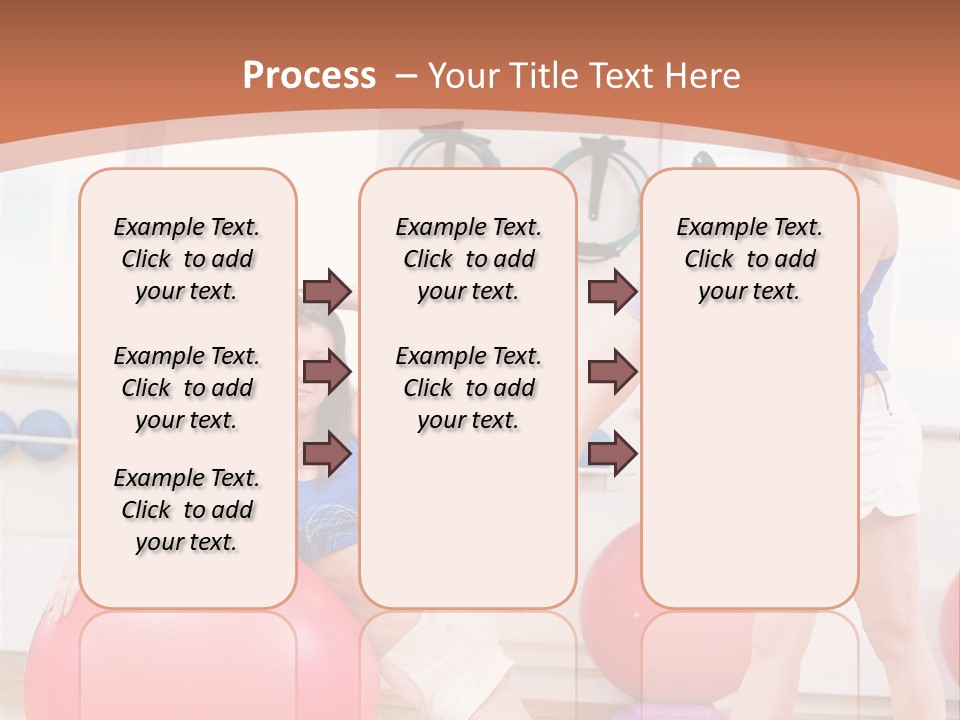 Process – Your Title Text Here

Example Text. Click to add your text.

Example Text. Click to add your text.

Example Text. Click to add your text.

Example Text. Click to add your text.

Example Text. Click to add your text.

Example Text. Click to add your text.